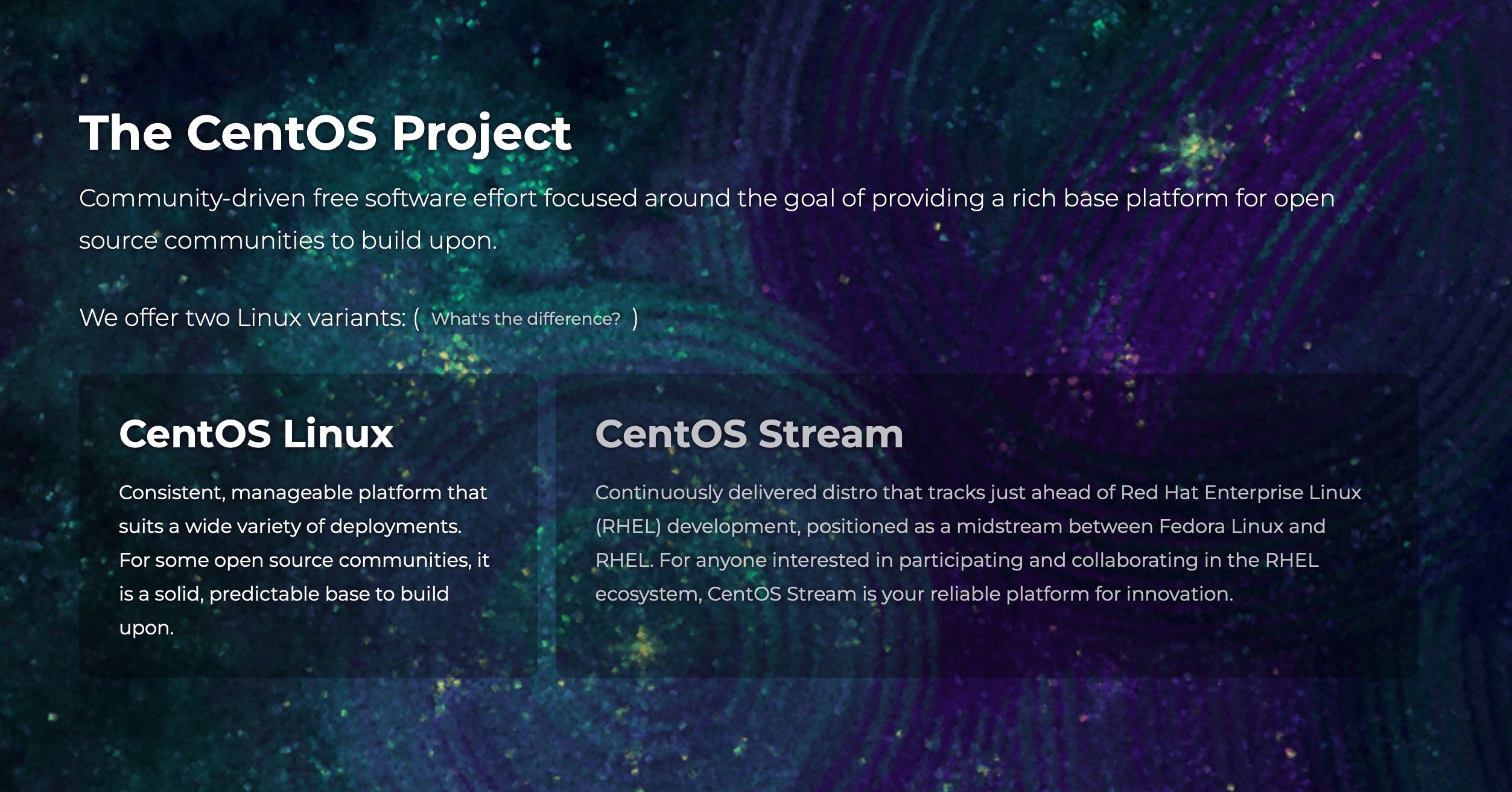 The CentOS Project

Community-driven free software effort focused around the goal of providing a rich base platform for open source communities to build upon.

We offer two Linux variants: ( What's the difference? )

CentOS Linux

Consistent, manageable platform that suits a wide variety of deployments. For some open source communities, it is a solid, predictable base to build upon.

CentOS Stream

Continuously delivered distro that tracks just ahead of Red Hat Enterprise Linux (RHEL) development, positioned as a midstream between Fedora Linux and RHEL. For anyone interested in participating and collaborating in the RHEL ecosystem, CentOS Stream is your reliable platform for innovation.